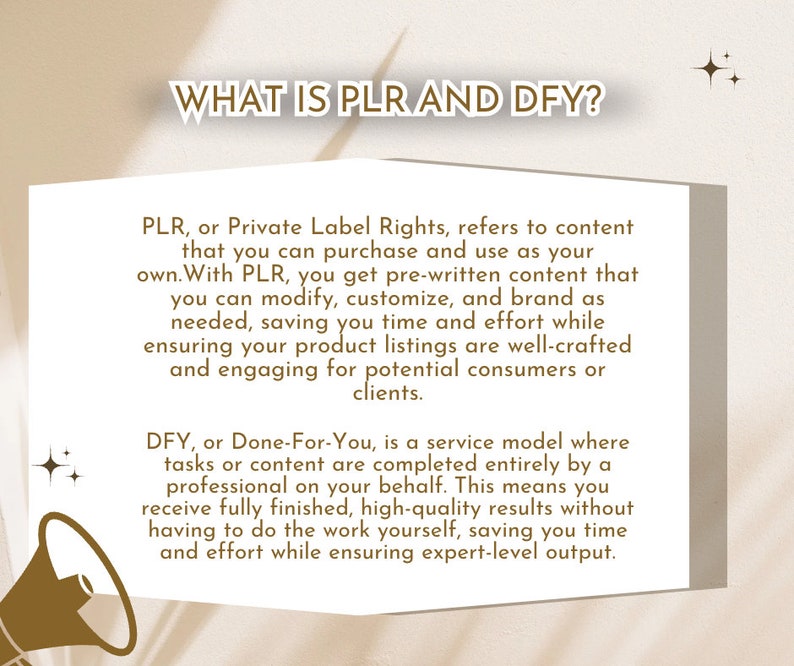 WHAT IS PLR AND DFY?

PLR, or Private Label Rights, refers to content that you can purchase and use as your own.With PLR, you get pre-written content that you can modify, customize, and brand as needed, saving you time and effort while ensuring your product listings are well-crafted and engaging for potential consumers or clients.

DFY, or Done-For-You, is a service model where tasks or content are completed entirely by a professional on your behalf. This means you receive fully finished, high-quality results without having to do the work yourself, saving you time and effort while ensuring expert-level output.